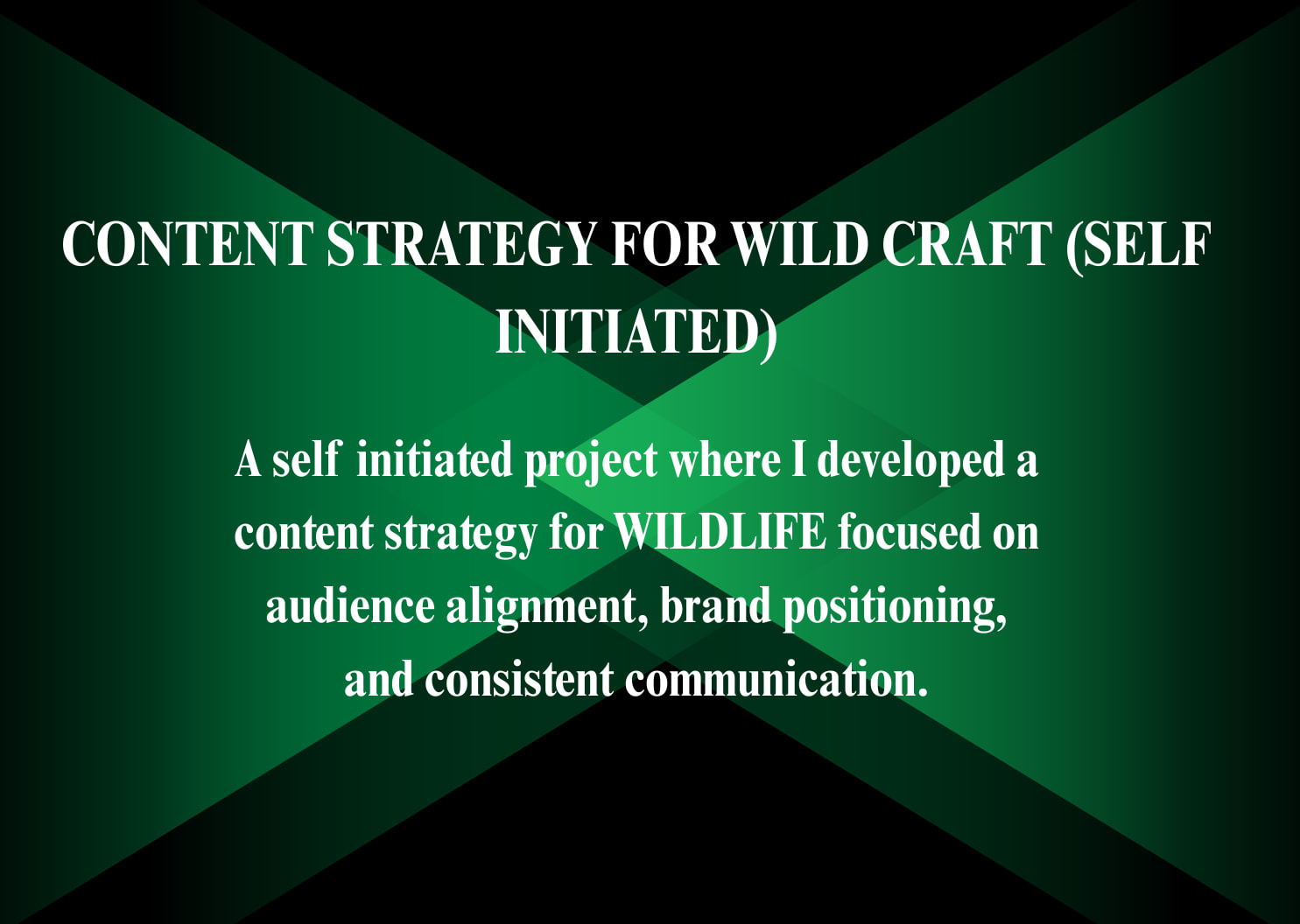 CONTENT STRATEGY FOR WILD CRAFT (SELF INITIATED)

A self initiated project where I developed a content strategy for WILDLIFE focused on audience alignment, brand positioning, and consistent communication.